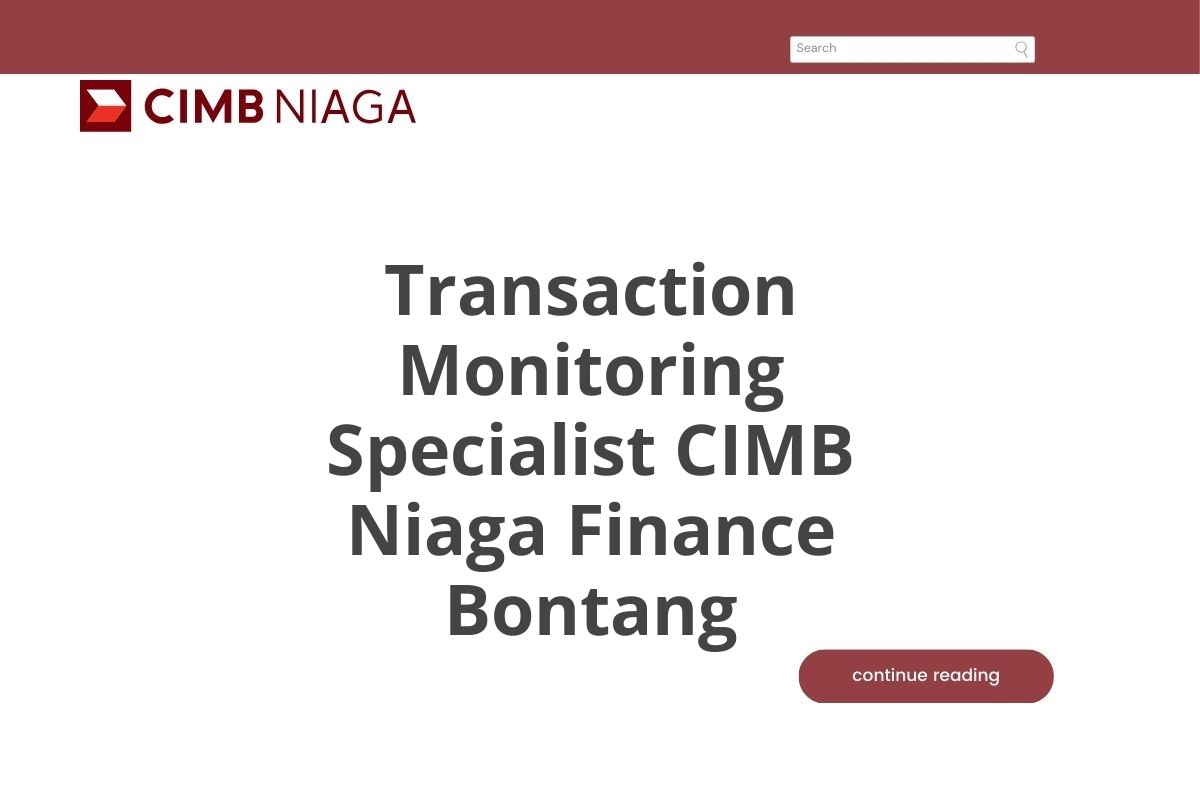 Search

CIMB NIAGA

Transaction Monitoring Specialist CIMB Niaga Finance Bontang

continue reading